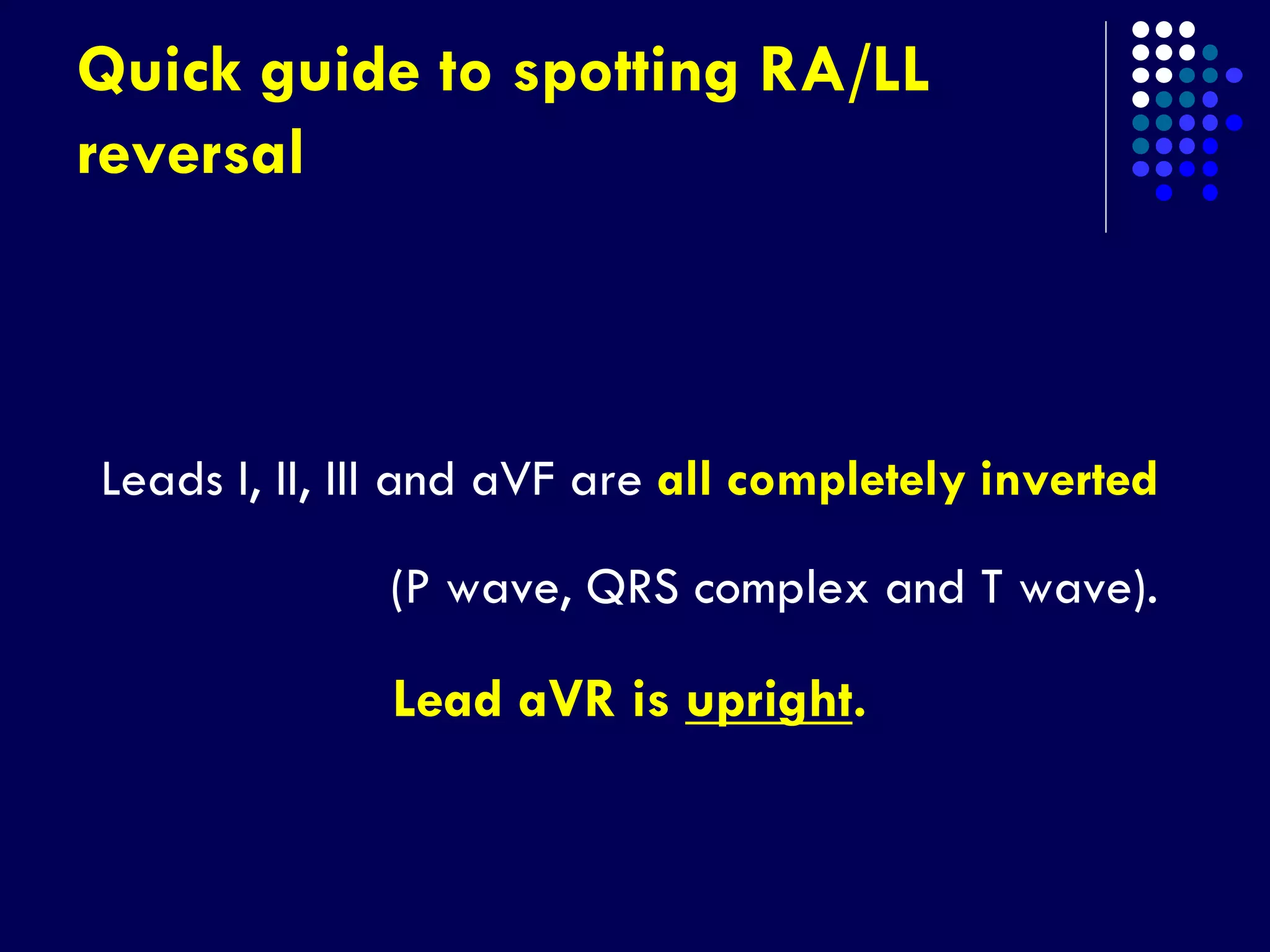 Quick guide to spotting RA/LL reversal

Leads I, II, III and aVF are all completely inverted

(P wave, QRS complex and T wave).

Lead aVR is upright.